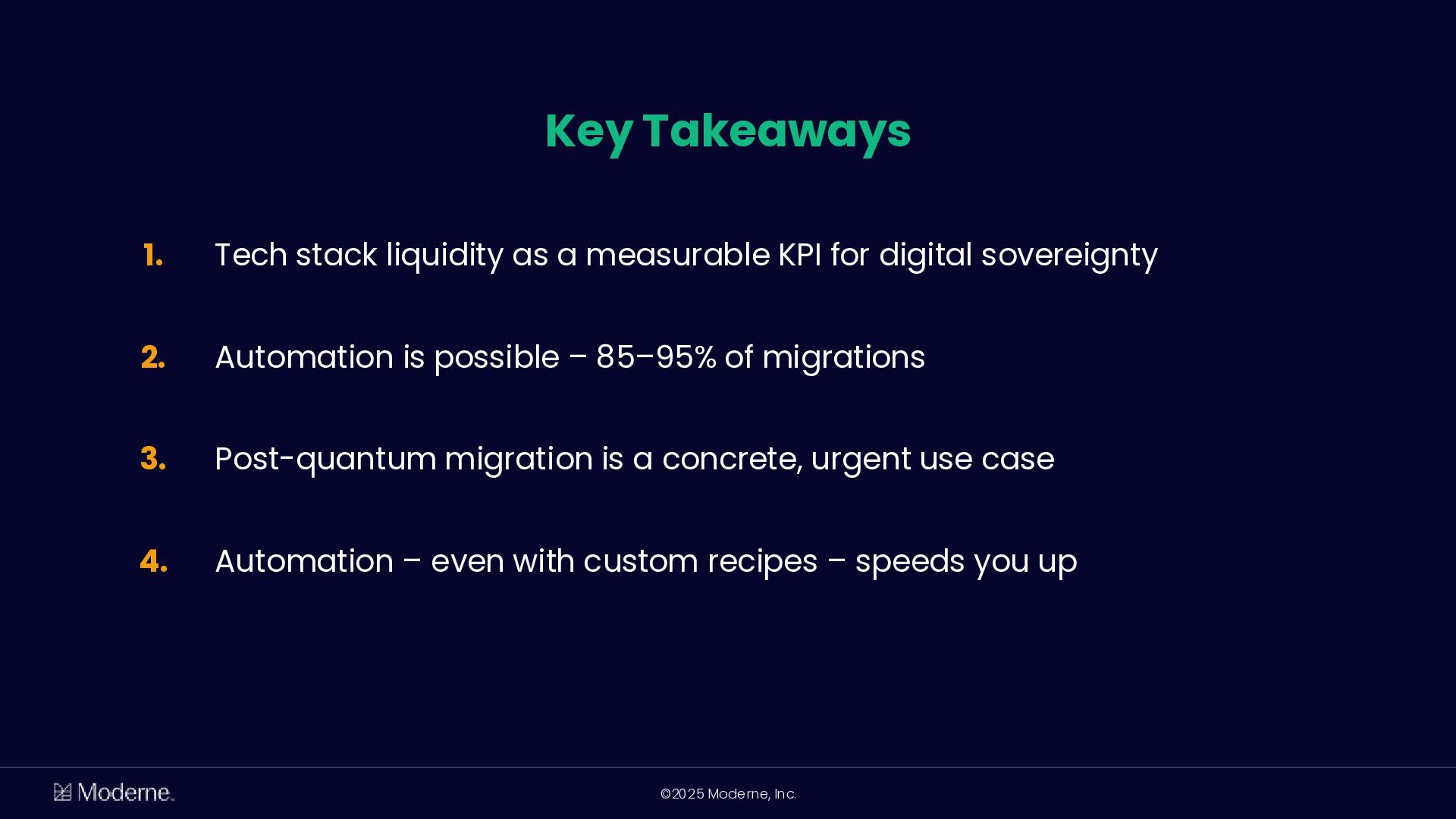 Key Takeaways

1. Tech stack liquidity as a measurable KPI for digital sovereignty

2. Automation is possible – 85–95% of migrations

3. Post-quantum migration is a concrete, urgent use case

4. Automation – even with custom recipes – speeds you up

Moderne

©2025 Moderne, Inc.